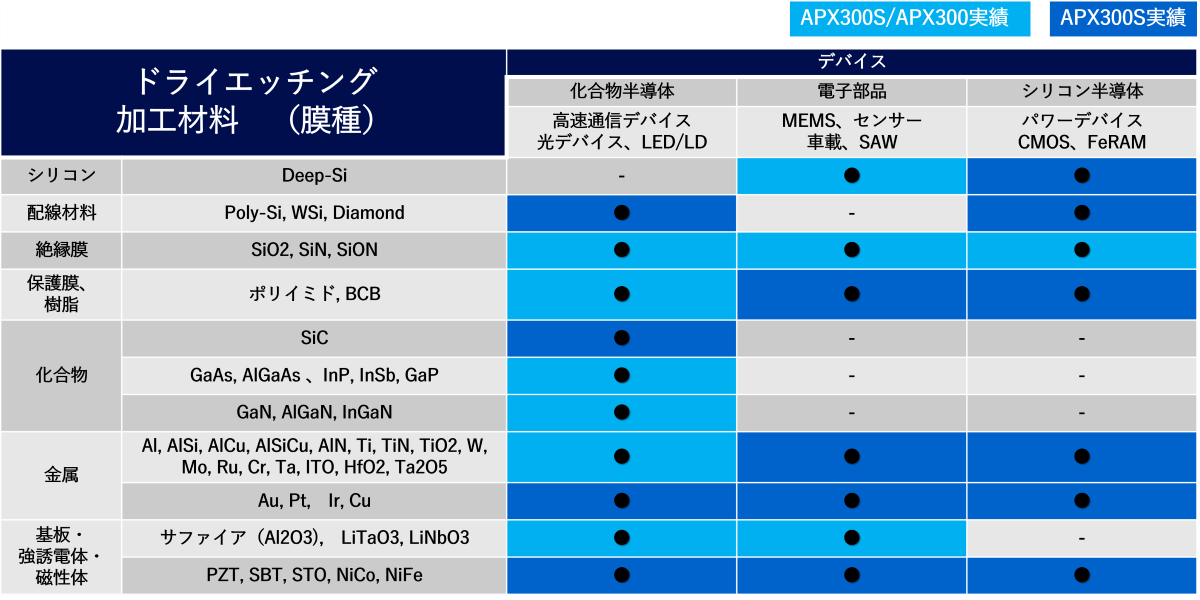 APX300S/APX300実績

APX300S実績

| ドライエッチング 加工材料　（膜種） | | デバイス | | |
|---|---|---|---|---|
| | | 化合物半導体 | 電子部品 | シリコン半導体 |
| | | 高速通信デバイス 光デバイス、LED/LD | MEMS、センサー 車載、SAW | パワーデバイス CMOS、FeRAM |
| シリコン | Deep-Si | - | ● | ● |
| 配線材料 | Poly-Si, WSi, Diamond | ● | - | ● |
| 絶縁膜 | SiO2, SiN, SiON | ● | ● | ● |
| 保護膜、樹脂 | ポリイミド, BCB | ● | ● | ● |
| 化合物 | SiC | ● | - | - |
| | GaAs, AlGaAs 、InP, InSb, GaP | ● | - | - |
| | GaN, AlGaN, InGaN | ● | - | - |
| 金属 | Al, AlSi, AlCu, AlSiCu, AlN, Ti, TiN, TiO2, W, Mo, Ru, Cr, Ta, ITO, HfO2, Ta2O5 | ● | ● | ● |
| | Au, Pt,　Ir, Cu | ● | ● | ● |
| 基板・強誘電体・磁性体 | サファイア（Al2O3),　LiTaO3, LiNbO3 | ● | ● | - |
| | PZT, SBT, STO, NiCo, NiFe | ● | ● | ● |